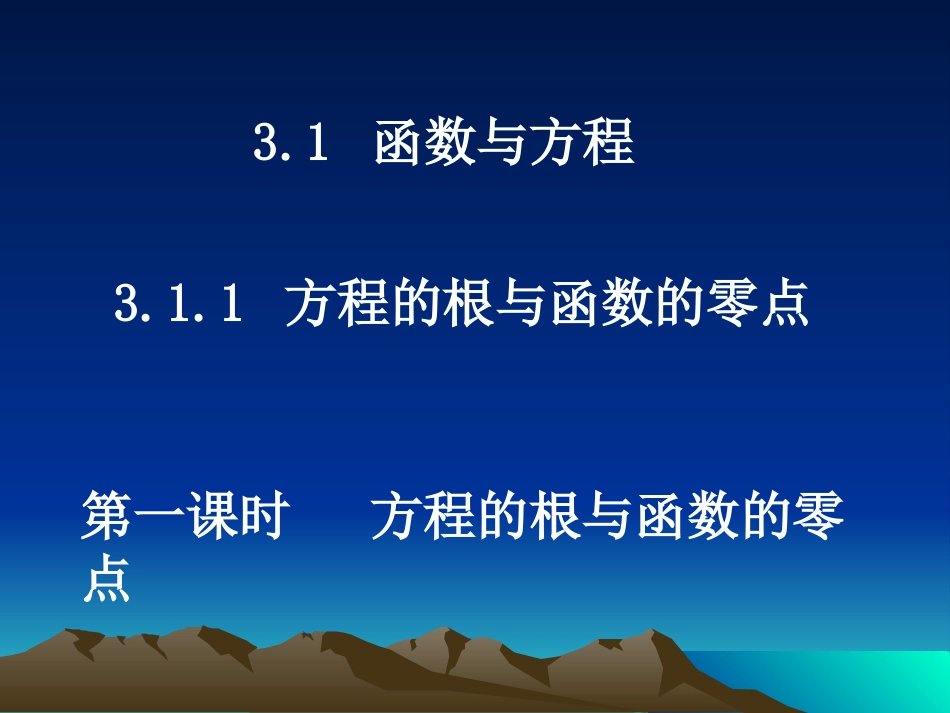 3.1 函数与方程

3.1.1 方程的根与函数的零点

第一课时　　方程的根与函数的零点